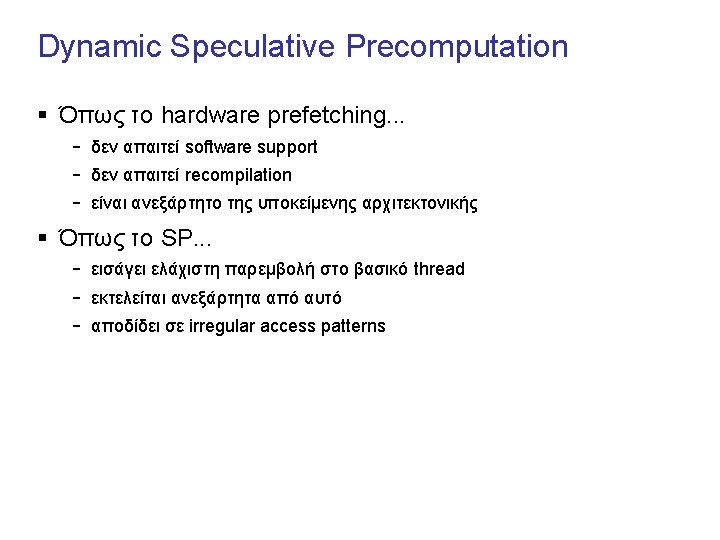 Dynamic Speculative Precomputation

▪ Όπως το hardware prefetching...
 – δεν απαιτεί software support
 – δεν απαιτεί recompilation
 – είναι ανεξάρτητο της υποκείμενης αρχιτεκτονικής

▪ Όπως το SP...
 – εισάγει ελάχιστη παρεμβολή στο βασικό thread
 – εκτελείται ανεξάρτητα από αυτό
 – αποδίδει σε irregular access patterns